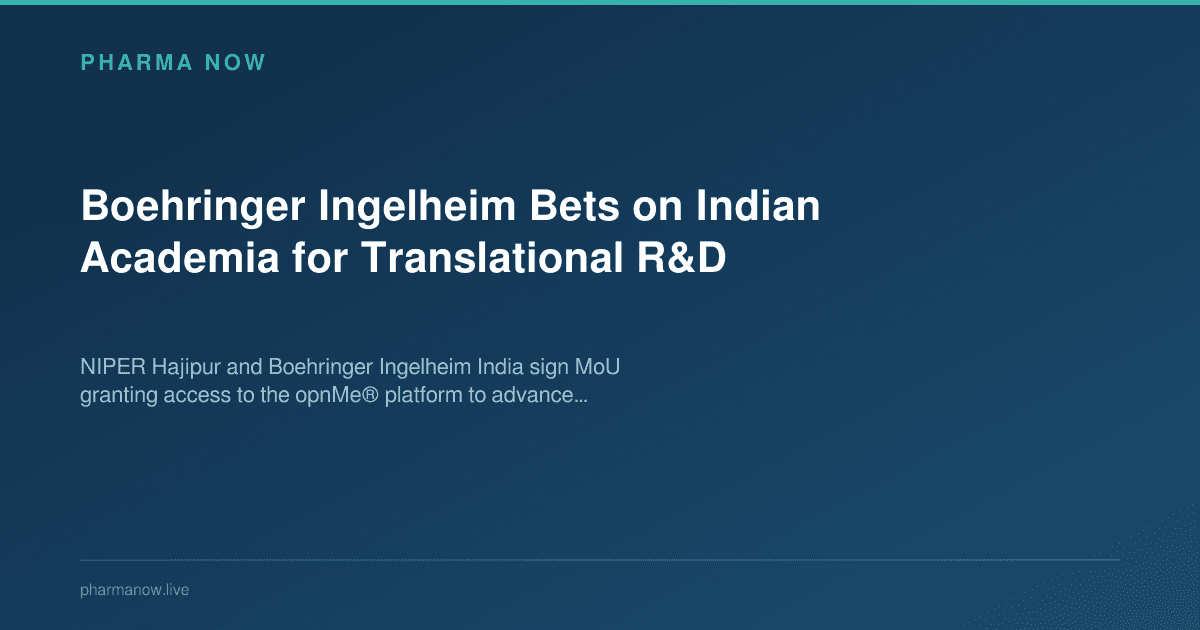 PHARMA NOW

Boehringer Ingelheim Bets on Indian Academia for Translational R&D

NIPER Hajipur and Boehringer Ingelheim India sign MoU granting access to the opnMe® platform to advance...

pharmanow.live